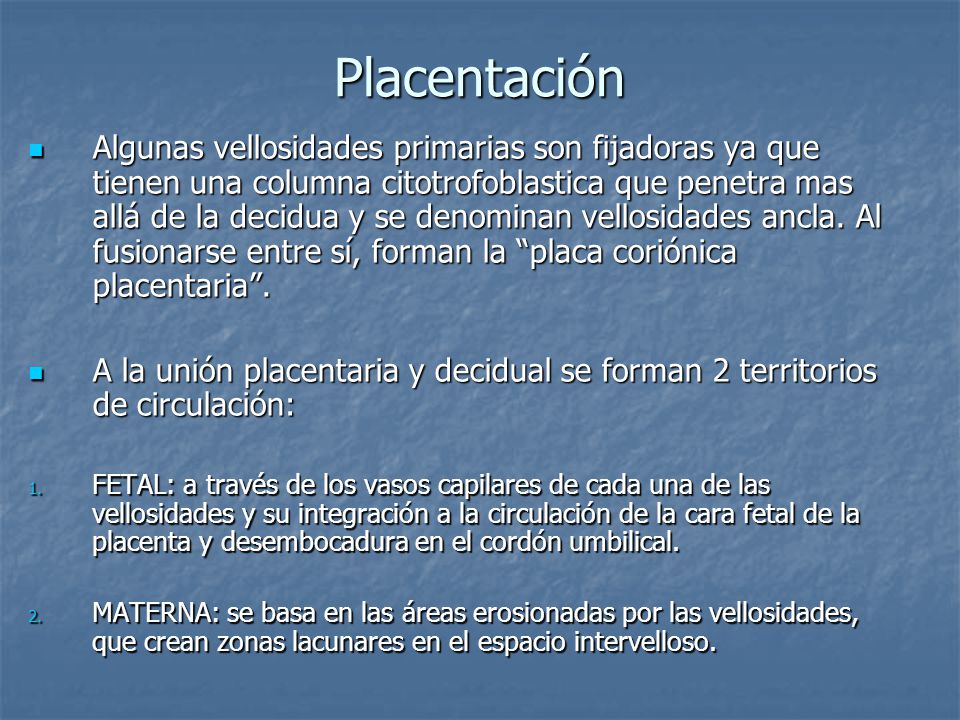 Placentación

Algunas vellosidades primarias son fijadoras ya que tienen una columna citotrofoblastica que penetra mas allá de la decidua y se denominan vellosidades ancla. Al fusionarse entre sí, forman la “placa coriónica placentaria”.

A la unión placentaria y decidual se forman 2 territorios de circulación:

1. FETAL: a través de los vasos capilares de cada una de las vellosidades y su integración a la circulación de la cara fetal de la placenta y desembocadura en el cordón umbilical.

2. MATERNA: se basa en las áreas erosionadas por las vellosidades, que crean zonas lacunares en el espacio intervelloso.